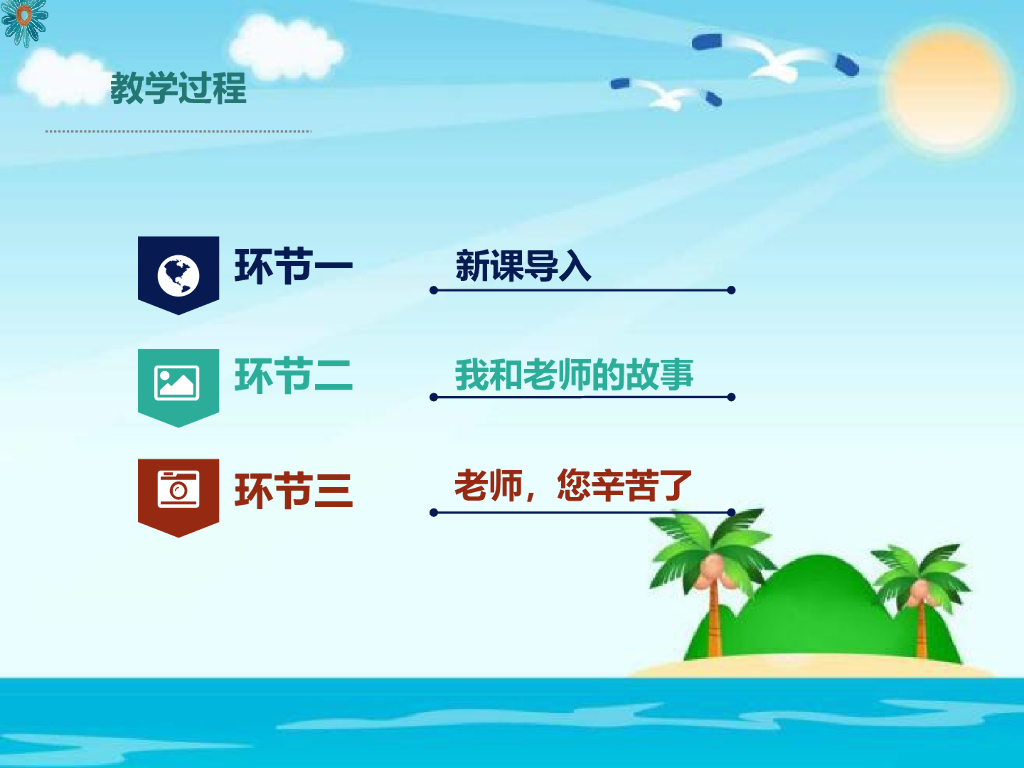 教学过程

环节一

新课导入

环节二

我和老师的故事

环节三

老师，您辛苦了